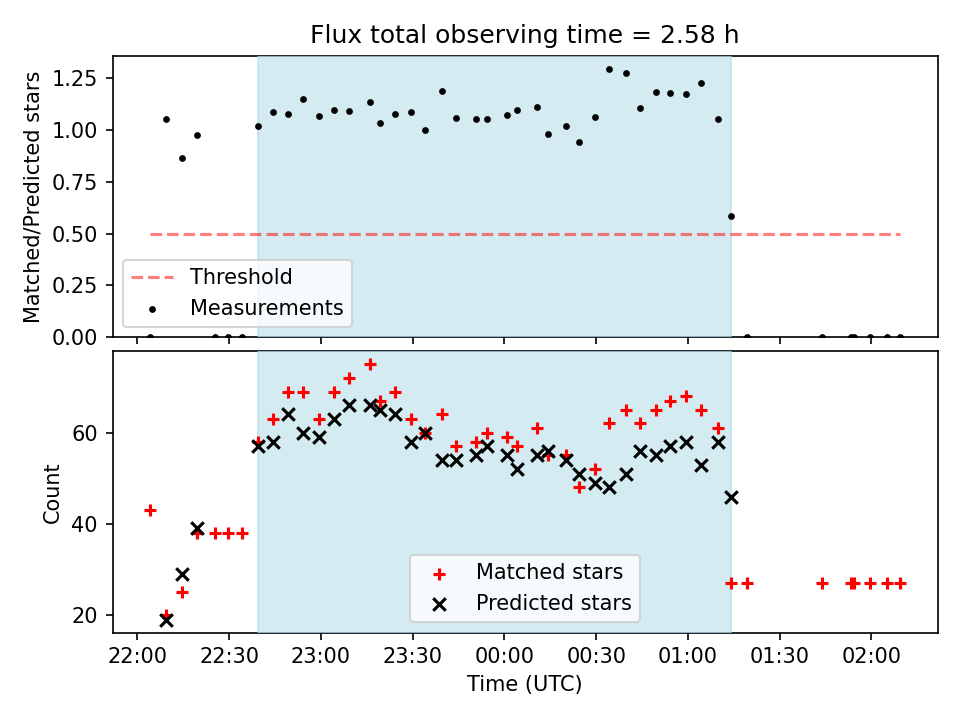 Flux total observing time = 2.58 h

Matched/Predicted stars

1.25
1.00
0.75
0.50
0.25
0.00

Threshold
Measurements

Count

60
40
20

Matched stars
Predicted stars

22:00 22:30 23:00 23:30 00:00 00:30 01:00 01:30 02:00

Time (UTC)